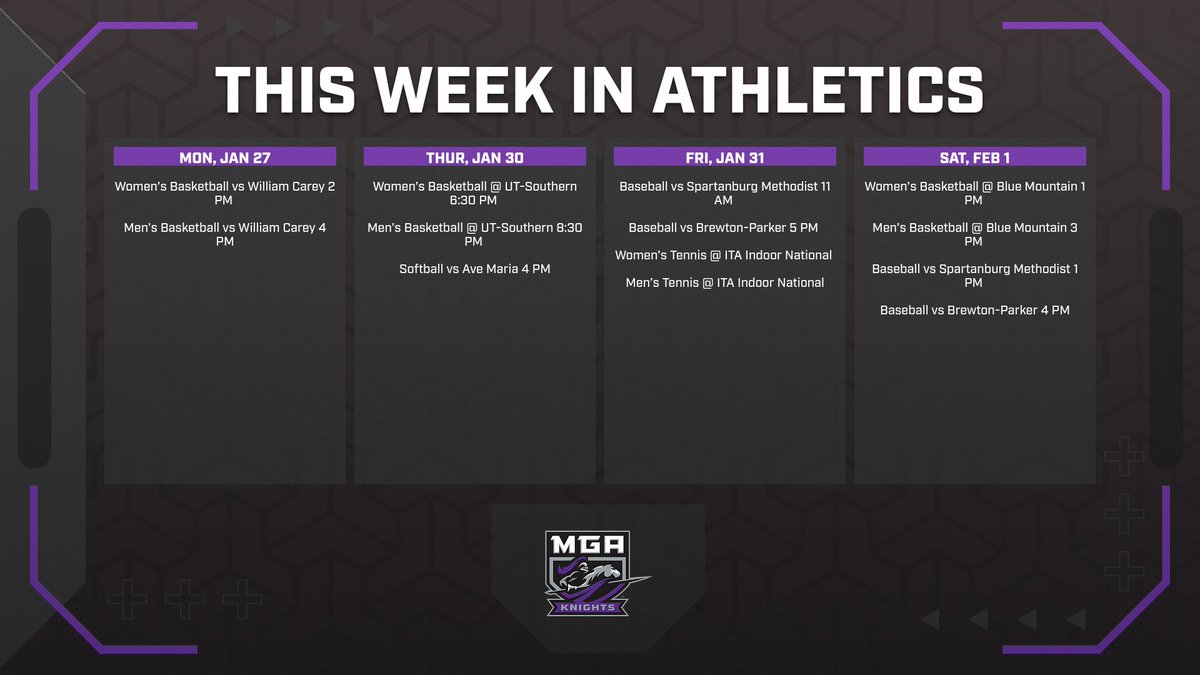 THIS WEEK IN ATHLETICS

MON, JAN 27

Women's Basketball vs William Carey 2 PM

Men's Basketball vs William Carey 4 PM

THUR, JAN 30

Women's Basketball @ UT-Southern 6:30 PM

Men's Basketball @ UT-Southern 8:30 PM

Softball vs Ave Maria 4 PM

FRI, JAN 31

Baseball vs Spartanburg Methodist 11 AM

Baseball vs Brewton-Parker 5 PM

Women's Tennis @ ITA Indoor National

Men's Tennis @ ITA Indoor National

SAT, FEB 1

Women's Basketball @ Blue Mountain 1 PM

Men's Basketball @ Blue Mountain 3 PM

Baseball vs Spartanburg Methodist 1 PM

Baseball vs Brewton-Parker 4 PM

MGA
KNIGHTS